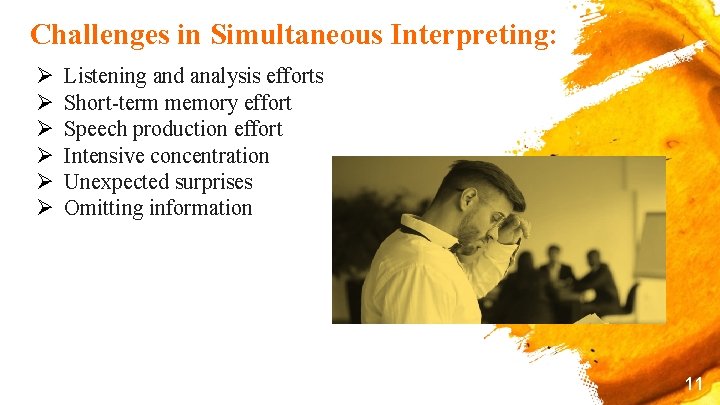 Challenges in Simultaneous Interpreting:

➢ Listening and analysis efforts
➢ Short-term memory effort
➢ Speech production effort
➢ Intensive concentration
➢ Unexpected surprises
➢ Omitting information

11